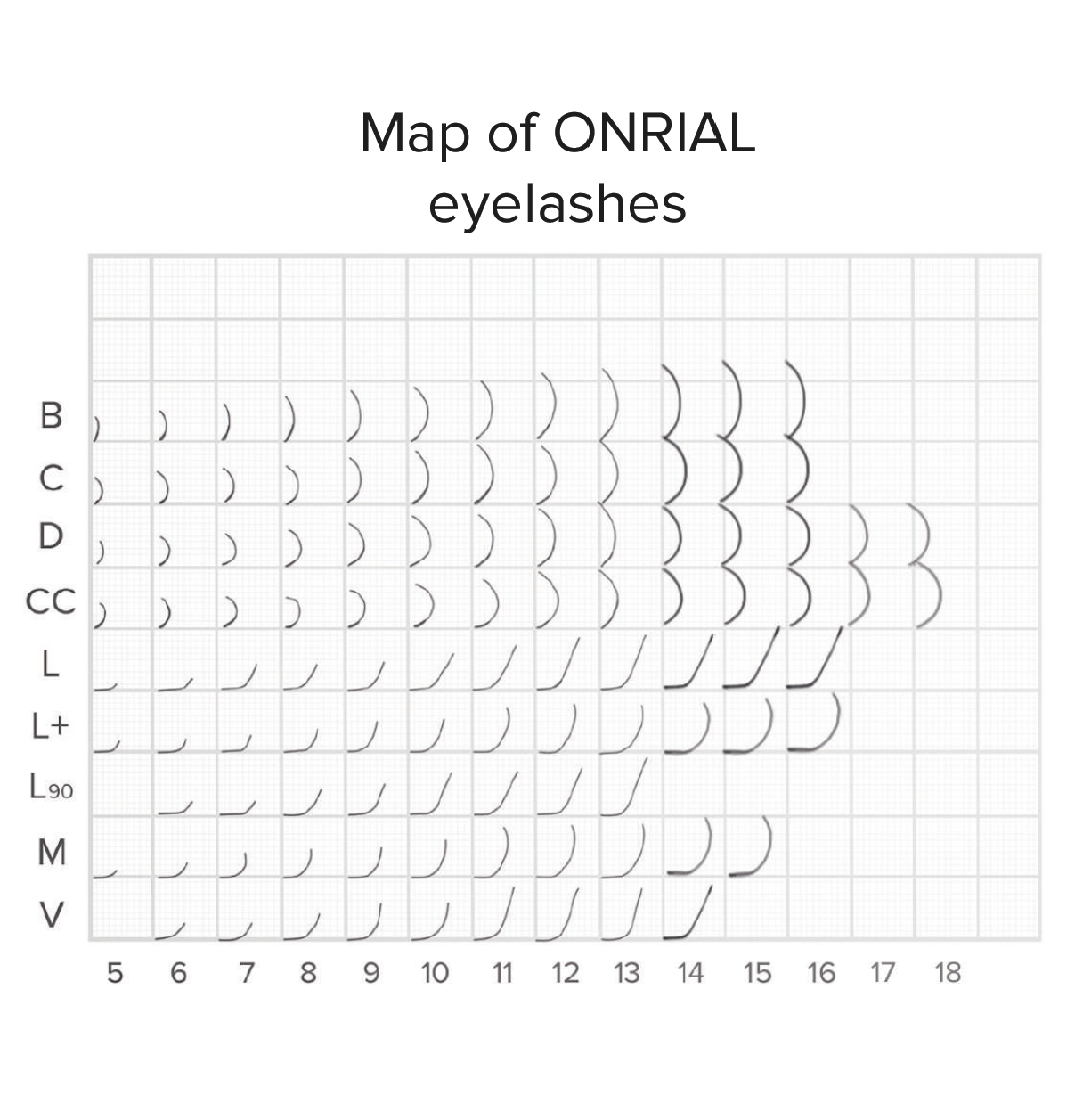 Map of ONRIAL eyelashes

B
C
D
CC
L
L+
L90
M
V

5 6 7 8 9 10 11 12 13 14 15 16 17 18